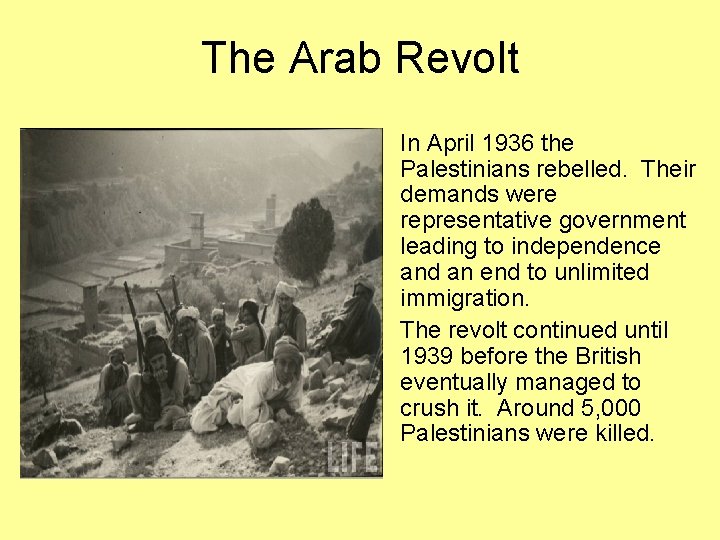 The Arab Revolt

LIFE

In April 1936 the Palestinians rebelled.  Their demands were representative government leading to independence and an end to unlimited immigration.

The revolt continued until 1939 before the British eventually managed to crush it.  Around 5,000 Palestinians were killed.